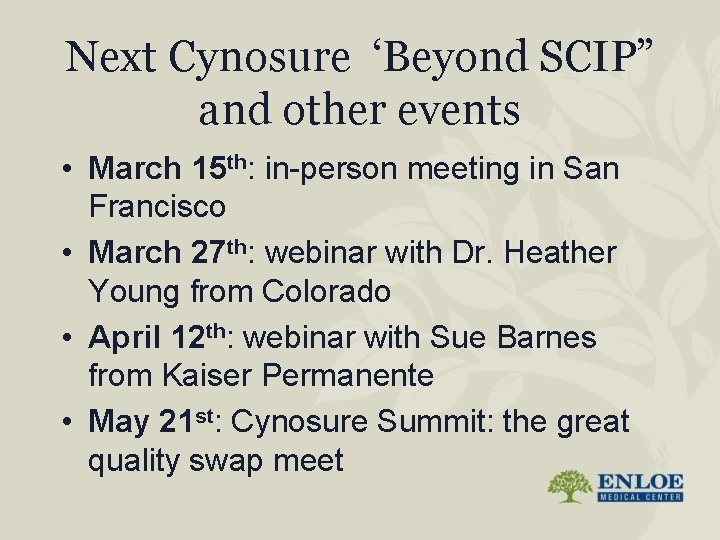 Next Cynosure 'Beyond SCIP"
and other events

• March 15th: in-person meeting in San Francisco
• March 27th: webinar with Dr. Heather Young from Colorado
• April 12th: webinar with Sue Barnes from Kaiser Permanente
• May 21st: Cynosure Summit: the great quality swap meet

ENLOE
MEDICAL CENTER